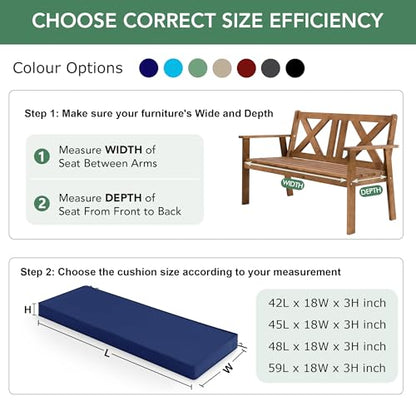 CHOOSE CORRECT SIZE EFFICIENCY

Colour Options

Step 1: Make sure your furniture's Wide and Depth

1 Measure WIDTH of Seat Between Arms

2 Measure DEPTH of Seat From Front to Back

WIDTH

DEPTH

Step 2: Choose the cushion size according to your measurement

H

L

W

42L x 18W x 3H inch
45L x 18W x 3H inch
48L x 18W x 3H inch
59L x 18W x 3H inch